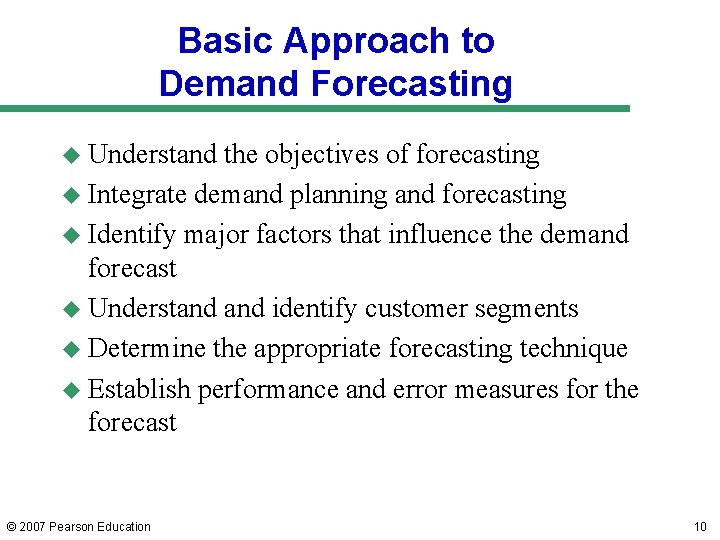 Basic Approach to
Demand Forecasting

• Understand the objectives of forecasting
• Integrate demand planning and forecasting
• Identify major factors that influence the demand forecast
• Understand and identify customer segments
• Determine the appropriate forecasting technique
• Establish performance and error measures for the forecast

© 2007 Pearson Education

10